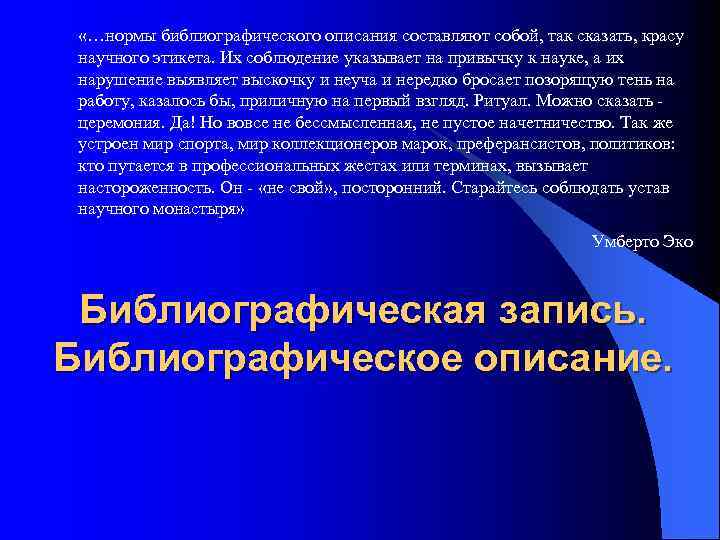 «…нормы библиографического описания составляют собой, так сказать, красу научного этикета. Их соблюдение указывает на привычку к науке, а их нарушение выявляет выскочку и неуча и нередко бросает позорящую тень на работу, казалось бы, приличную на первый взгляд. Ритуал. Можно сказать - церемония. Да! Но вовсе не бессмысленная, не пустое начетничество. Так же устроен мир спорта, мир коллекционеров марок, преферансистов, политиков: кто путается в профессиональных жестах или терминах, вызывает настороженность. Он - «не свой», посторонний. Старайтесь соблюдать устав научного монастыря»

Умберто Эко

Библиографическая запись. Библиографическое описание.